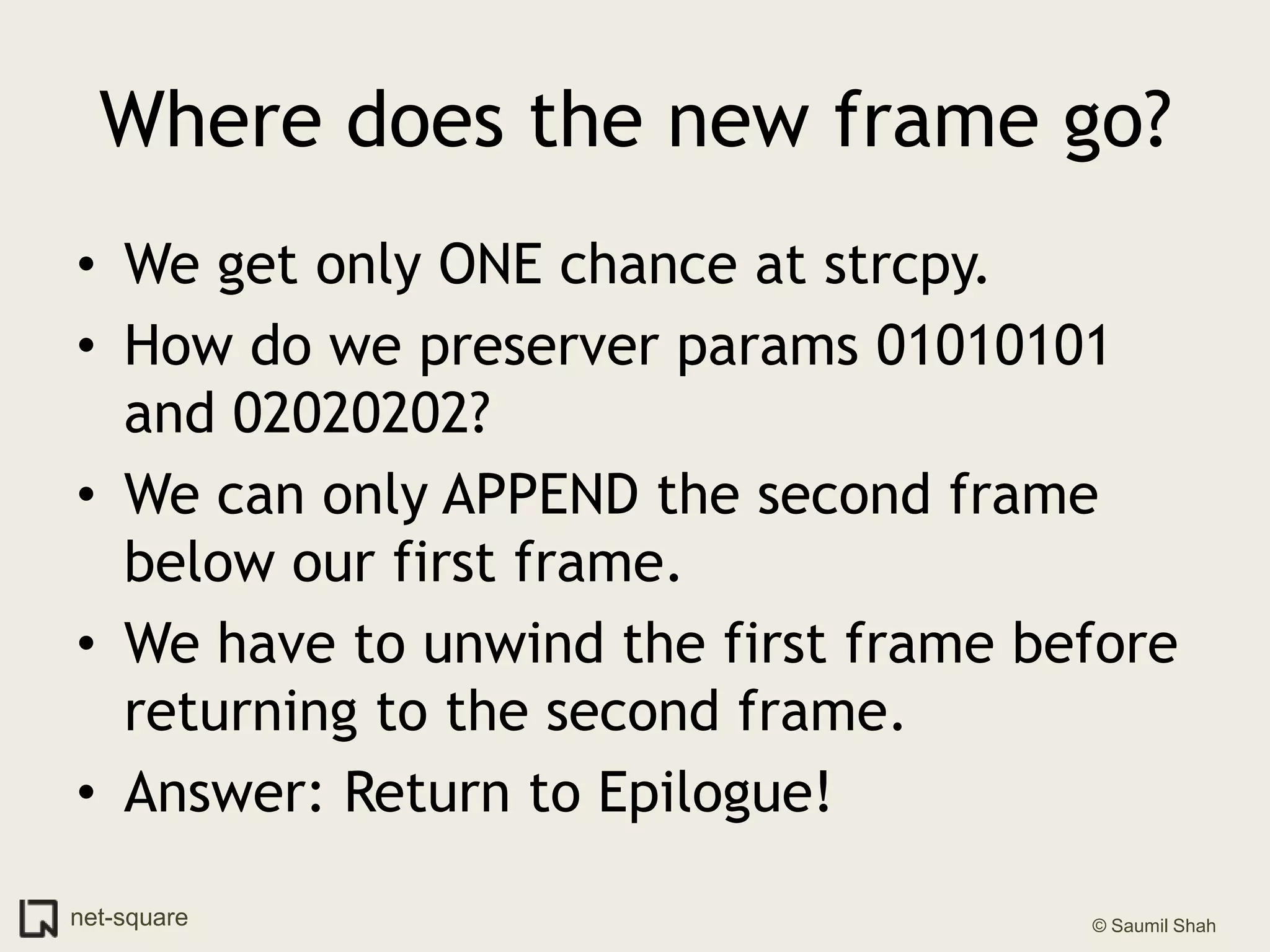 Where does the new frame go?

• We get only ONE chance at strcpy.
• How do we preserver params 01010101 and 02020202?
• We can only APPEND the second frame below our first frame.
• We have to unwind the first frame before returning to the second frame.
• Answer: Return to Epilogue!

net-square

© Saumil Shah